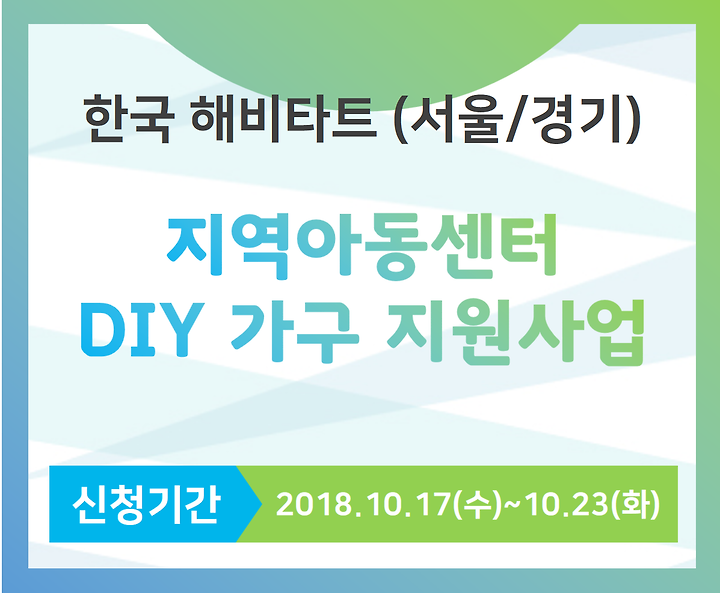 한국 해비타트 (서울/경기)

지역아동센터
DIY 가구 지원사업

신청기간 2018.10.17(수)~10.23(화)